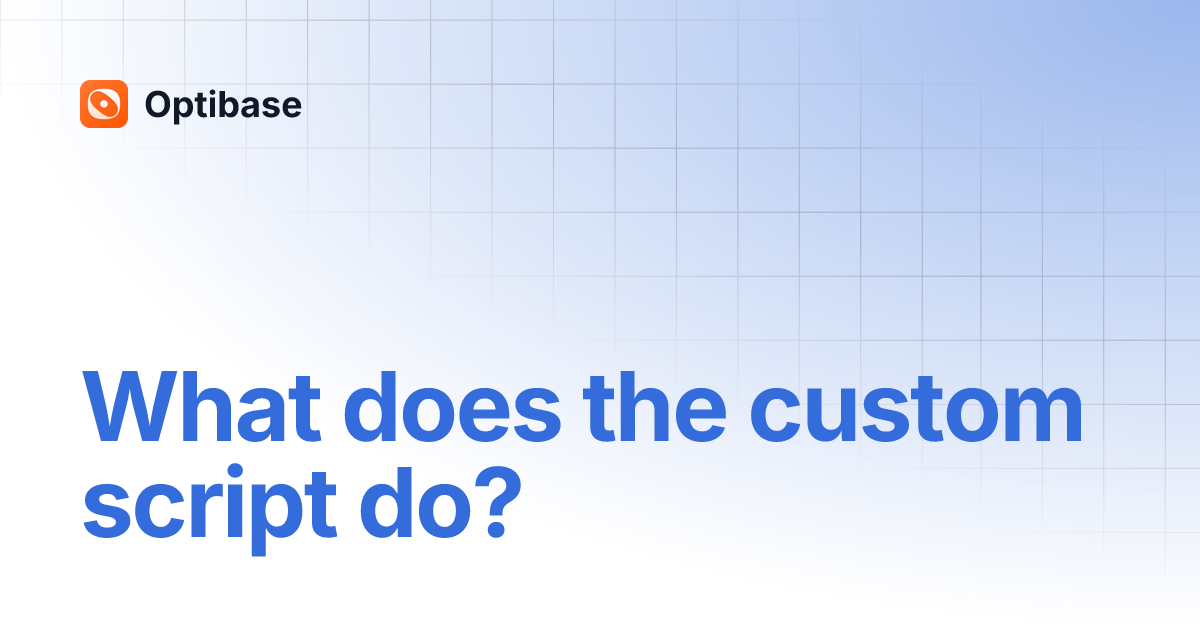 Optibase

What does the custom script do?